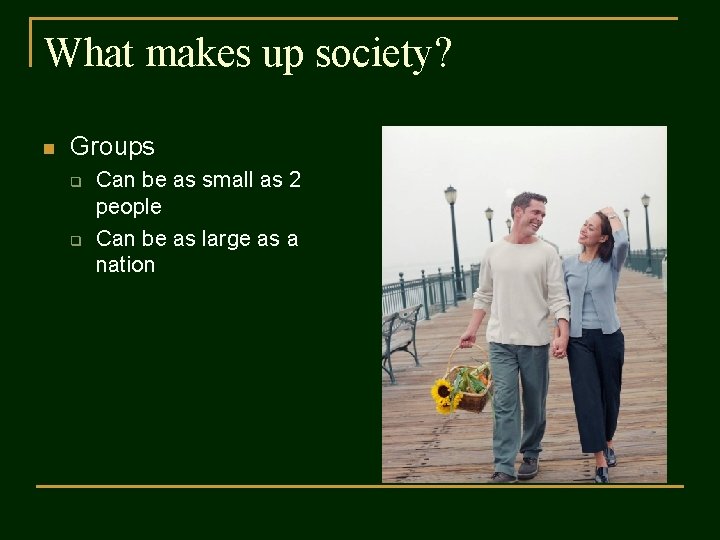 What makes up society?

Groups

Can be as small as 2 people

Can be as large as a nation